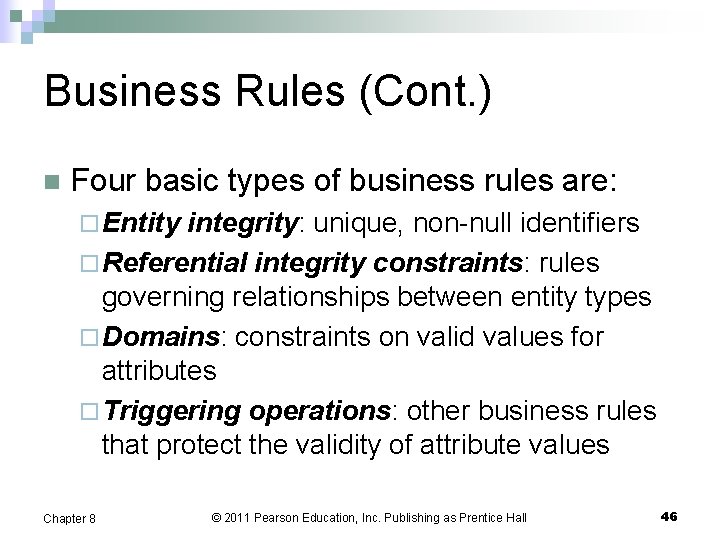 Business Rules (Cont.)

Four basic types of business rules are:

Entity integrity: unique, non-null identifiers

Referential integrity constraints: rules governing relationships between entity types

Domains: constraints on valid values for attributes

Triggering operations: other business rules that protect the validity of attribute values

Chapter 8 © 2011 Pearson Education, Inc. Publishing as Prentice Hall 46